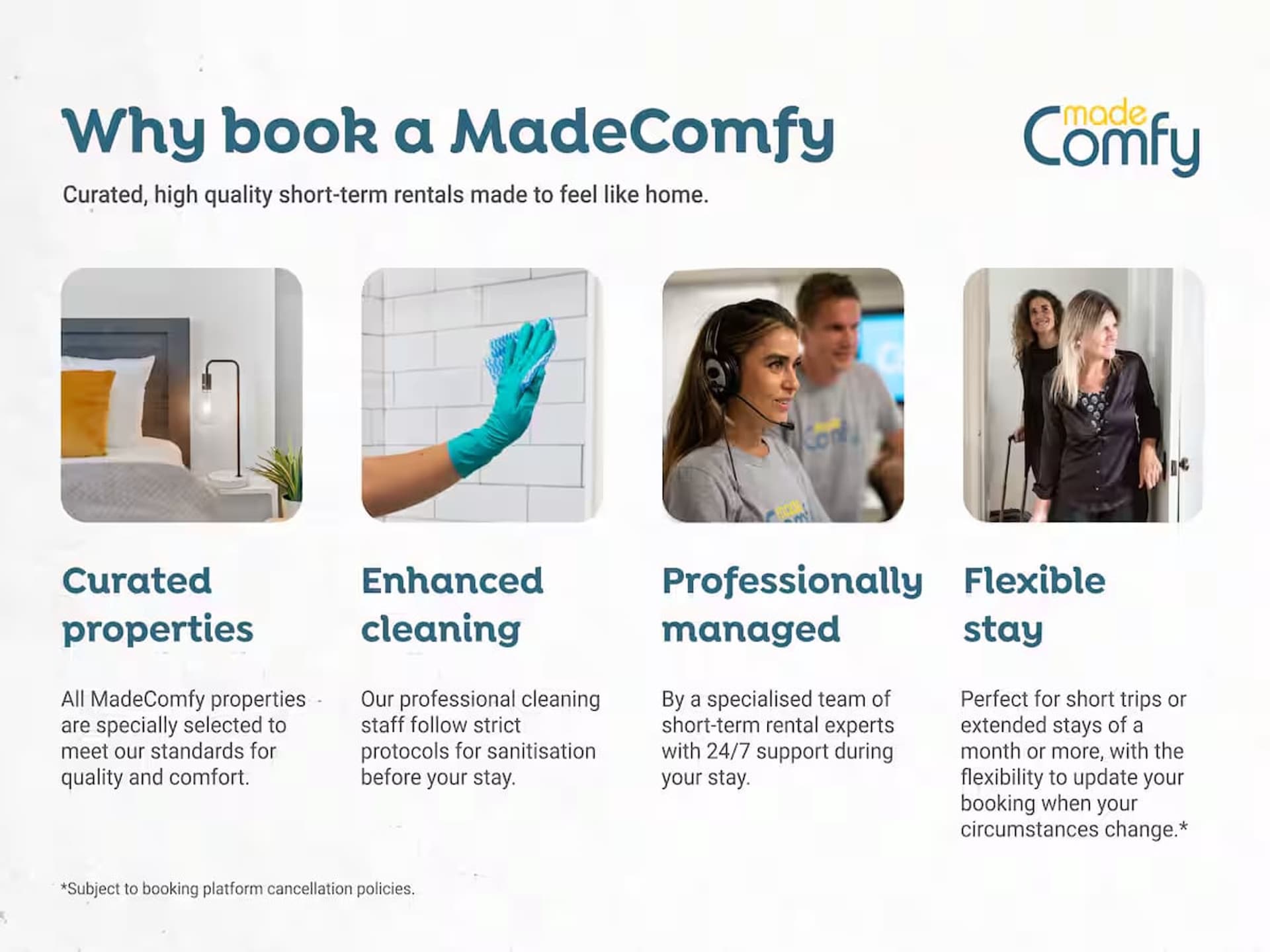 Why book a MadeComfy

made
Comfy

Curated, high quality short-term rentals made to feel like home.

Curated properties

All MadeComfy properties are specially selected to meet our standards for quality and comfort.

Enhanced cleaning

Our professional cleaning staff follow strict protocols for sanitisation before your stay.

Professionally managed

By a specialised team of short-term rental experts with 24/7 support during your stay.

Flexible stay

Perfect for short trips or extended stays of a month or more, with the flexibility to update your booking when your circumstances change.*

*Subject to booking platform cancellation policies.